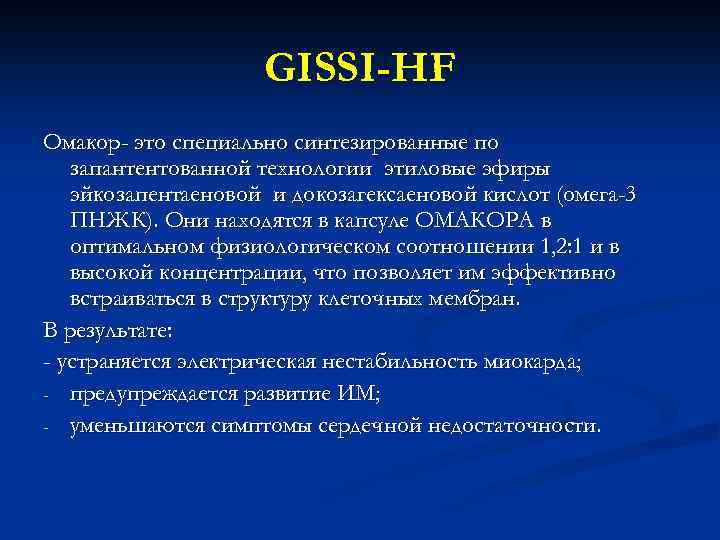 GISSI-HF

Омакор- это специально синтезированные по запантентованной технологии этиловые эфиры эйкозапентаеновой и докозагексаеновой кислот (омега-3 ПНЖК). Они находятся в капсуле ОМАКОРА в оптимальном физиологическом соотношении 1,2:1 и в высокой концентрации, что позволяет им эффективно встраиваться в структуру клеточных мембран.

В результате:

- устраняется электрическая нестабильность миокарда;

- предупреждается развитие ИМ;

- уменьшаются симптомы сердечной недостаточности.